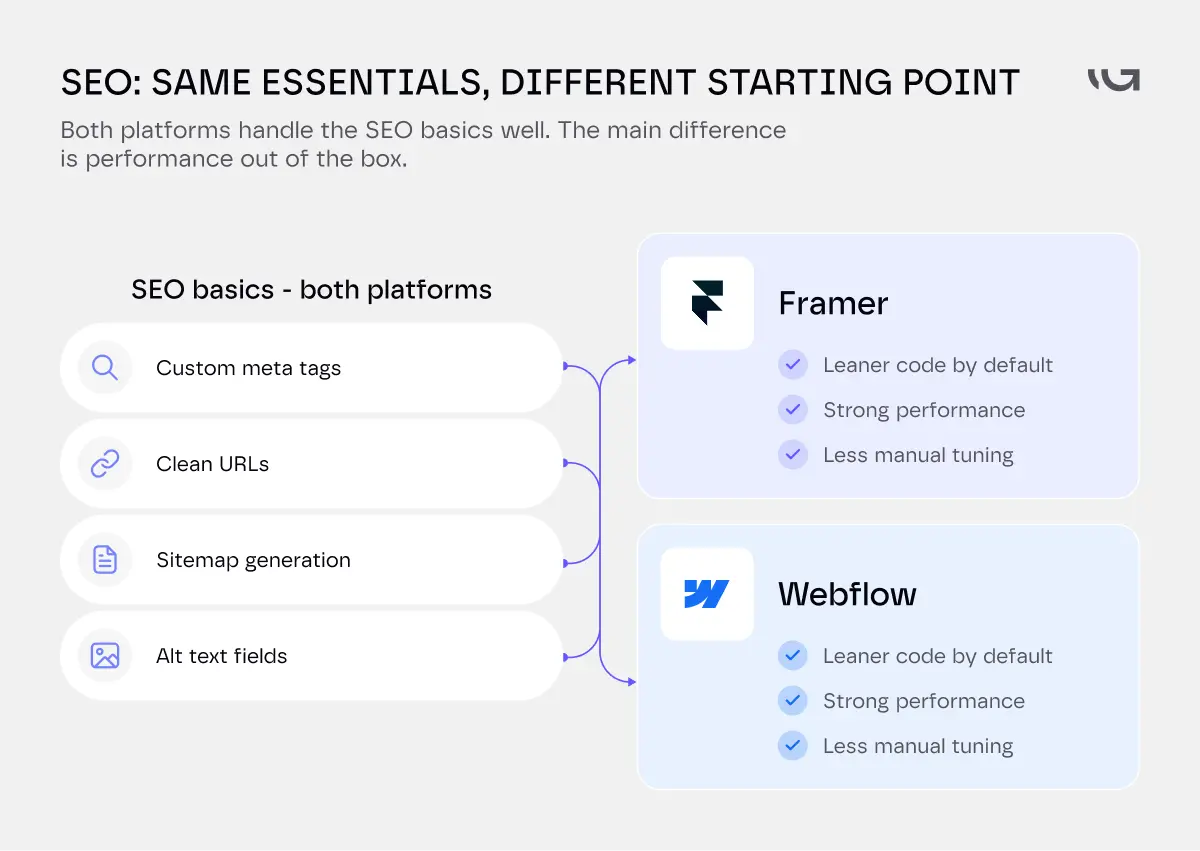 SEO: SAME ESSENTIALS, DIFFERENT STARTING POINT

Both platforms handle the SEO basics well. The main difference is performance out of the box.

SEO basics - both platforms

Custom meta tags

Clean URLs

Sitemap generation

Alt text fields

Framer

Leaner code by default

Strong performance

Less manual tuning

Webflow

Leaner code by default

Strong performance

Less manual tuning